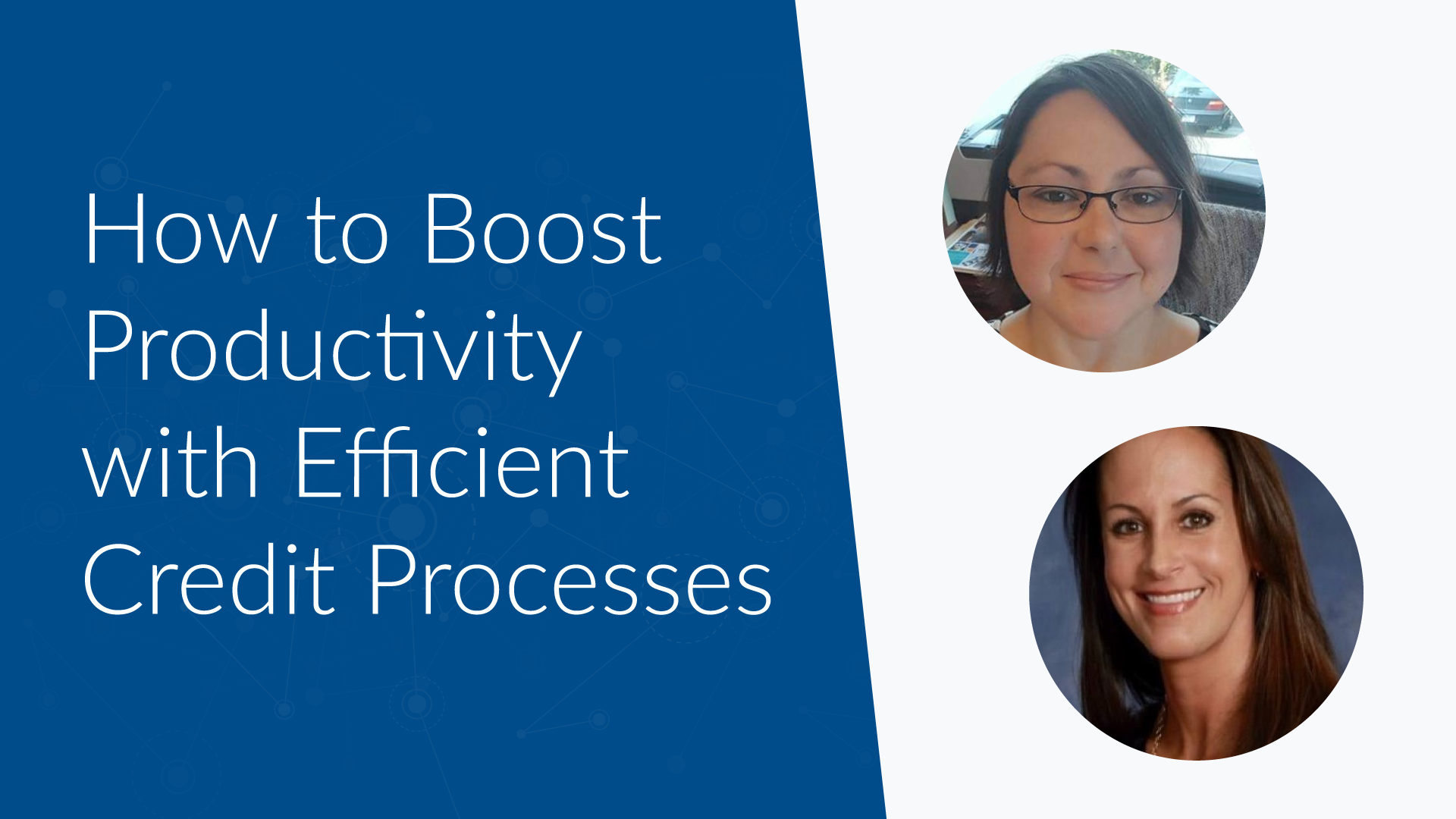 How to Boost Productivity with Efficient Credit Processes